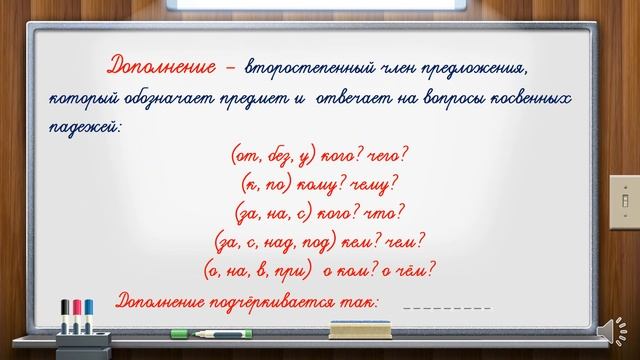 Дополнение – второстепенный член предложения, который обозначает предмет и отвечает на вопросы косвенных падежей:

(от, без, у) кого? чего?
(к, по) кому? чему?
(за, на, с) кого? что?
(за, с, над, под) кем? чем?
(о, на, в, при) о ком? о чём?

Дополнение подчёркивается так: _ _ _ _ _ _ _ _ _